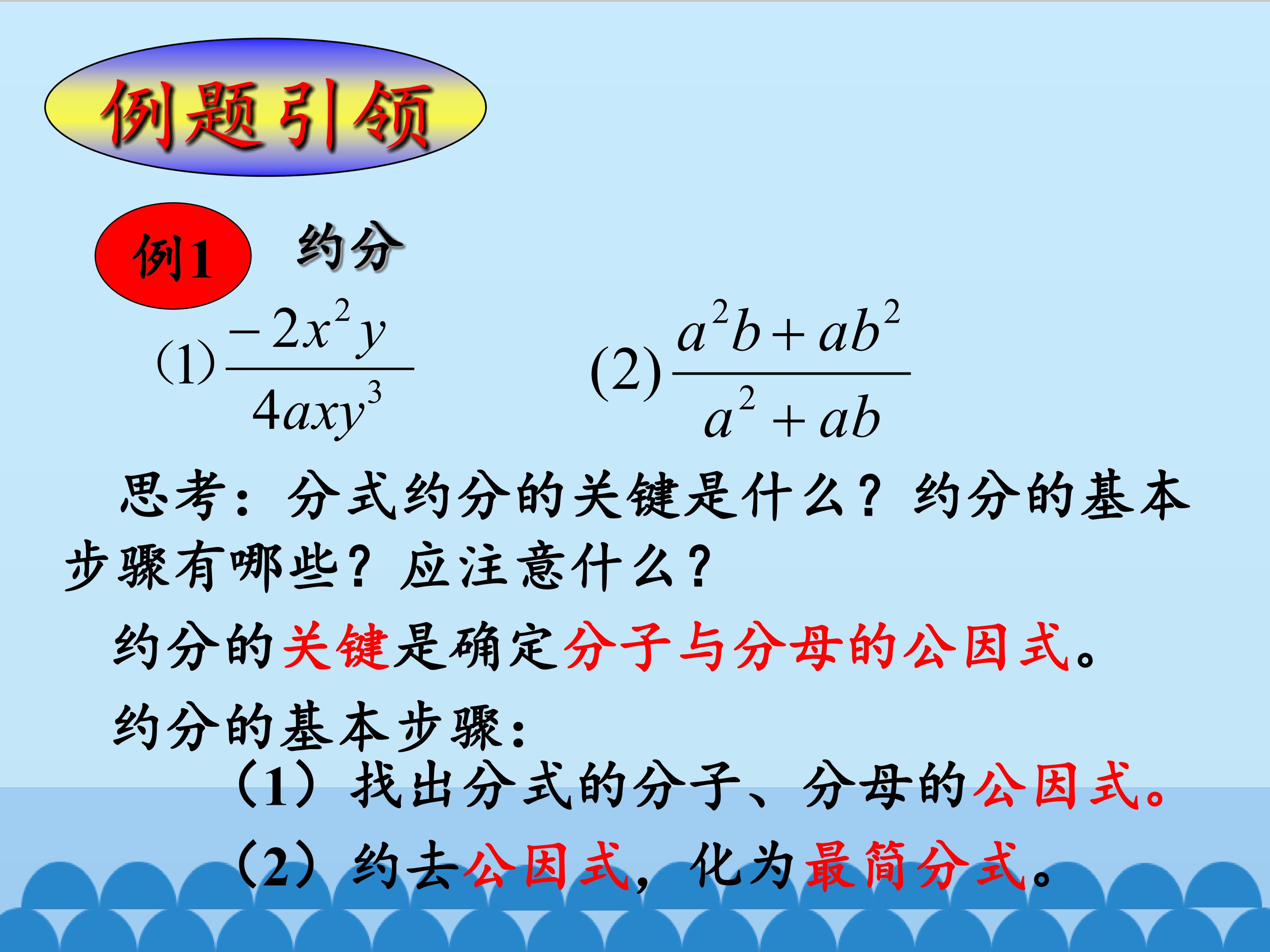 例题引领

例1 约分

(1) $\frac{-2x^2y}{4axy^3}$

(2) $\frac{a^2b+ab^2}{a^2+ab}$

思考：分式约分的关键是什么？约分的基本步骤有哪些？应注意什么？

约分的关键是确定分子与分母的公因式。

约分的基本步骤：

（1）找出分式的分子、分母的公因式。

（2）约去公因式，化为最简分式。